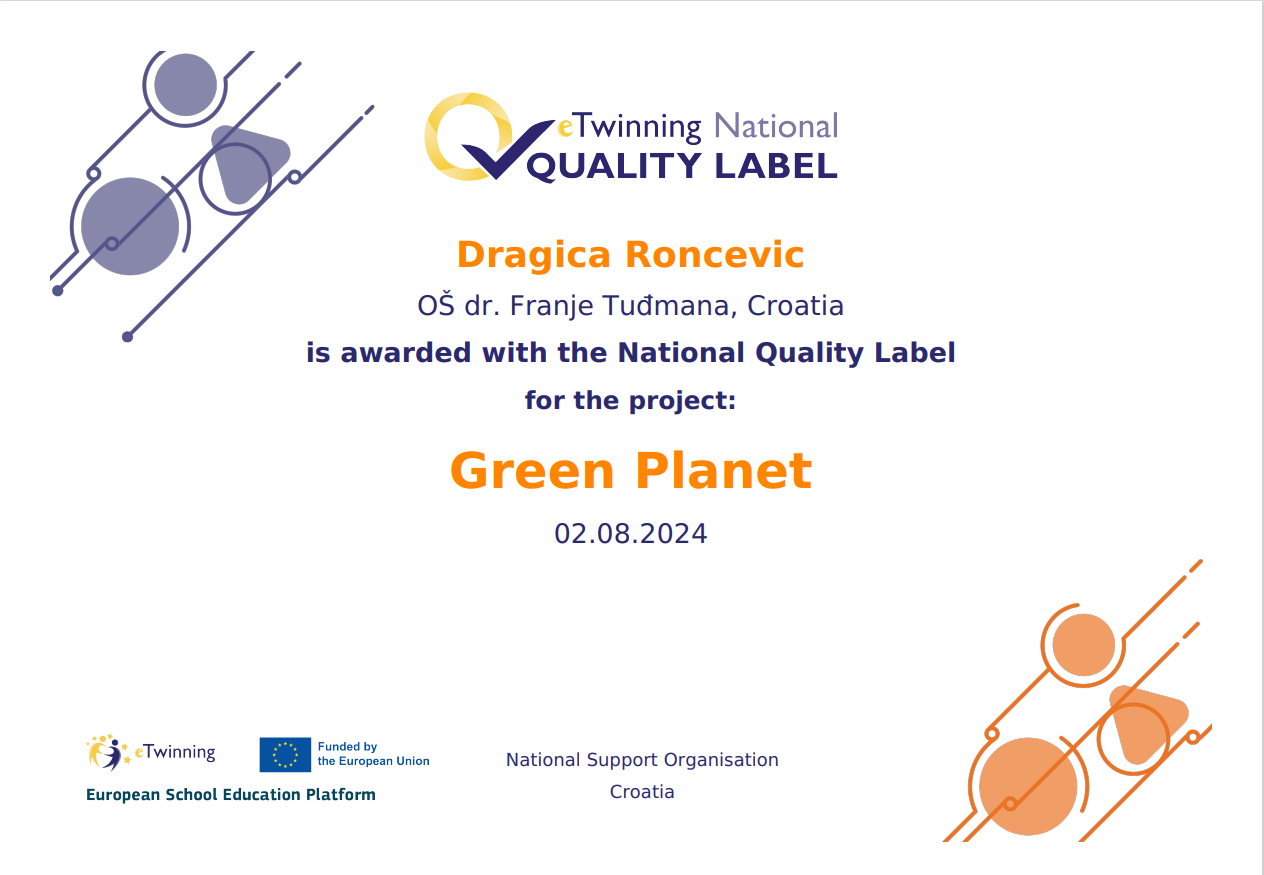 eTwinning National
QUALITY LABEL

Dragica Roncevic

OŠ dr. Franje Tuđmana, Croatia

is awarded with the National Quality Label

for the project:

Green Planet

02.08.2024

eTwinning

Funded by the European Union

European School Education Platform

National Support Organisation
Croatia